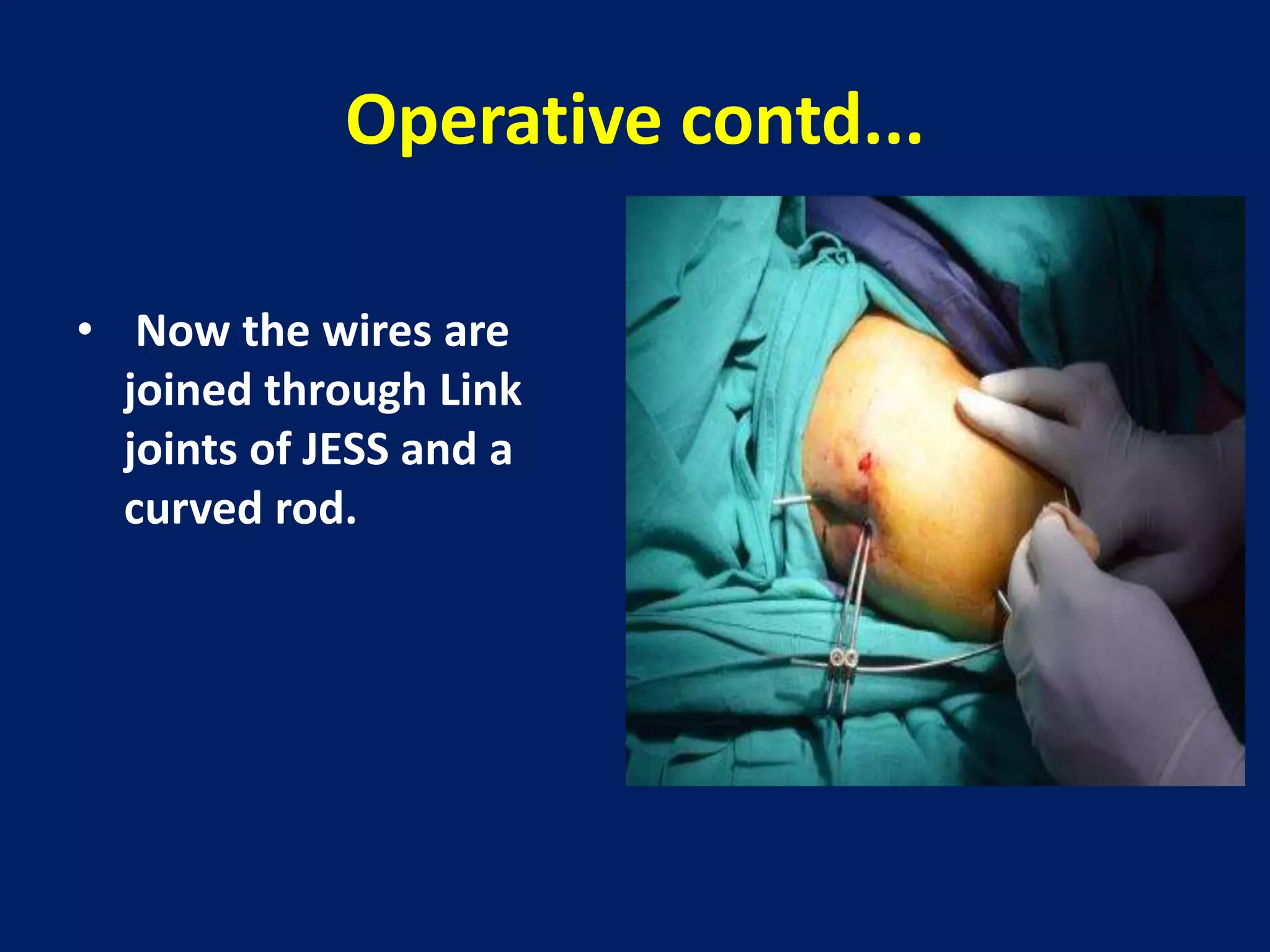 Operative contd...

• Now the wires are joined through Link joints of JESS and a curved rod.